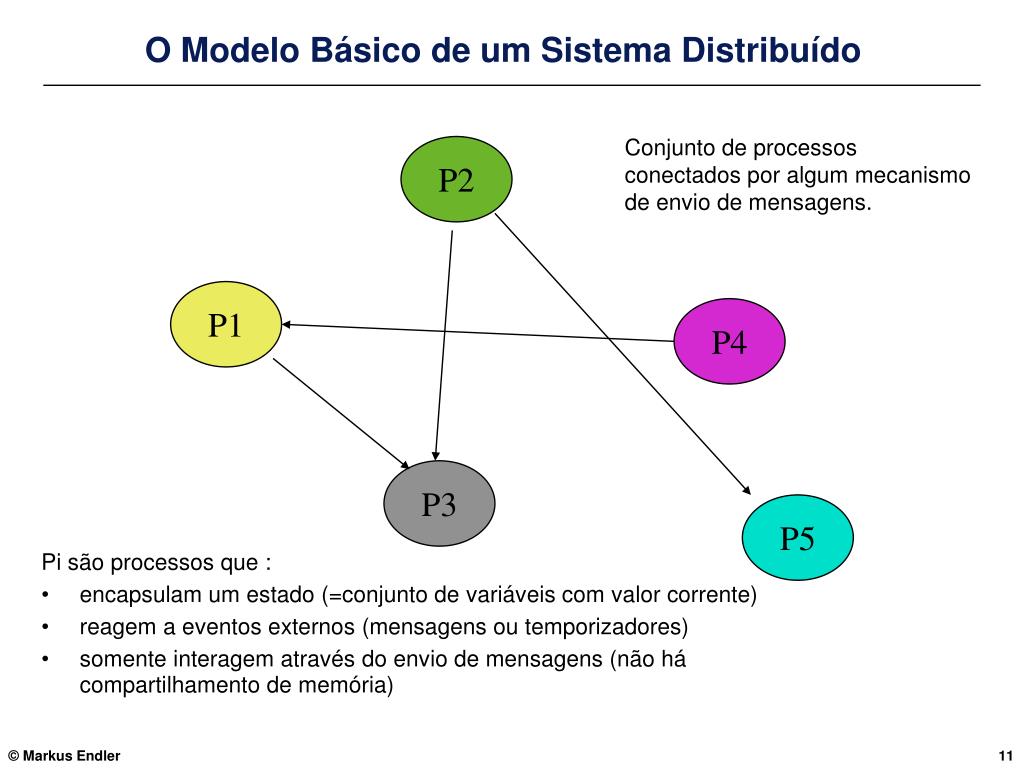 O Modelo Básico de um Sistema Distribuído

Conjunto de processos conectados por algum mecanismo de envio de mensagens.

P2

P1

P4

P3

P5

Pi são processos que :
• encapsulam um estado (=conjunto de variáveis com valor corrente)
• reagem a eventos externos (mensagens ou temporizadores)
• somente interagem através do envio de mensagens (não há compartilhamento de memória)

© Markus Endler

11